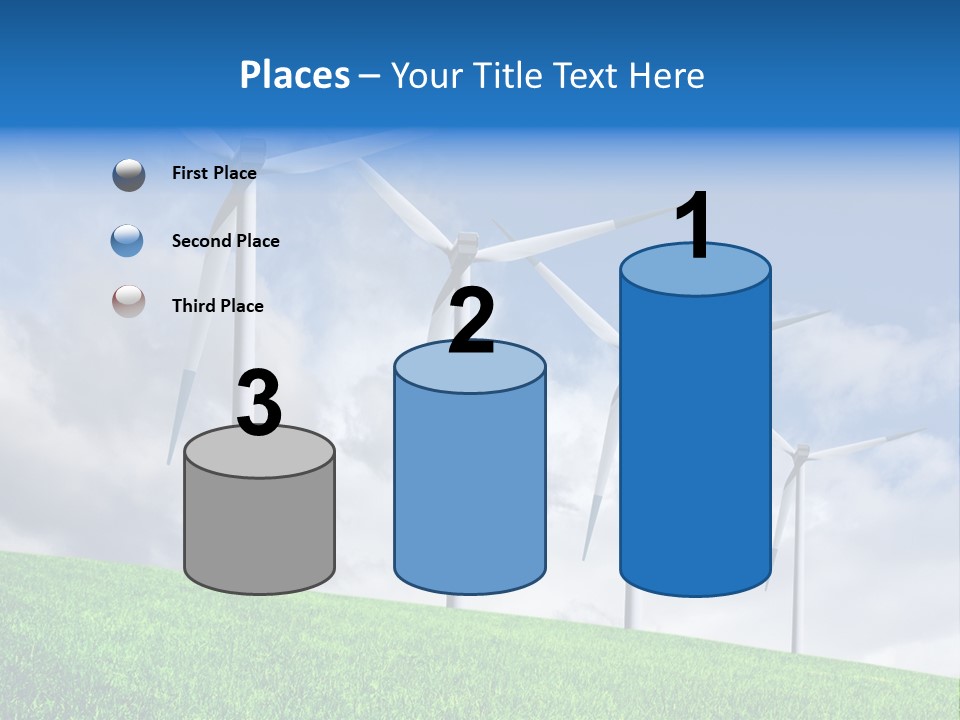 Places – Your Title Text Here

First Place

Second Place

Third Place

3

2

1